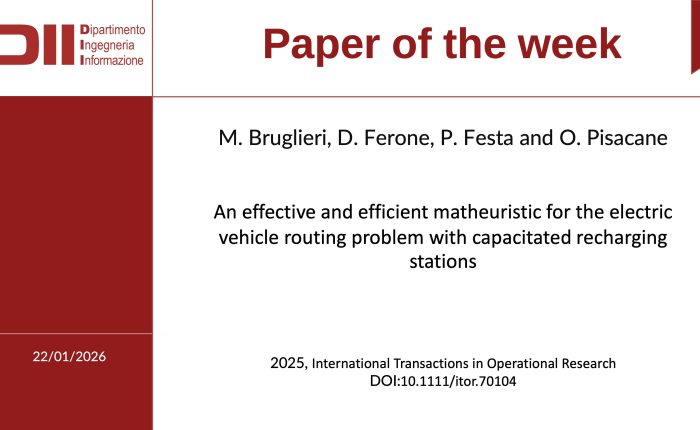 DII Dipartimento Ingegneria Informazione

Paper of the week

M. Bruglieri, D. Ferone, P. Festa and O. Pisacane

An effective and efficient matheuristic for the electric vehicle routing problem with capacitated recharging stations

22/01/2026

2025, International Transactions in Operational Research
DOI:10.1111/itor.70104